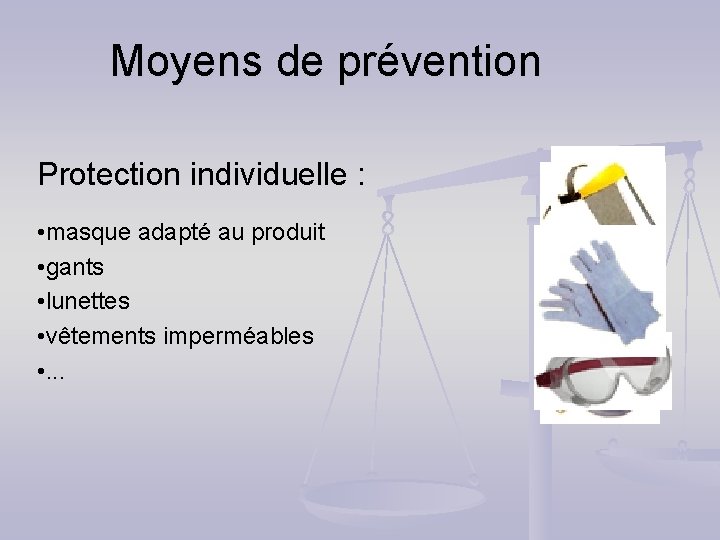 Moyens de prévention

Protection individuelle :

•masque adapté au produit
•gants
•lunettes
•vêtements imperméables
•...